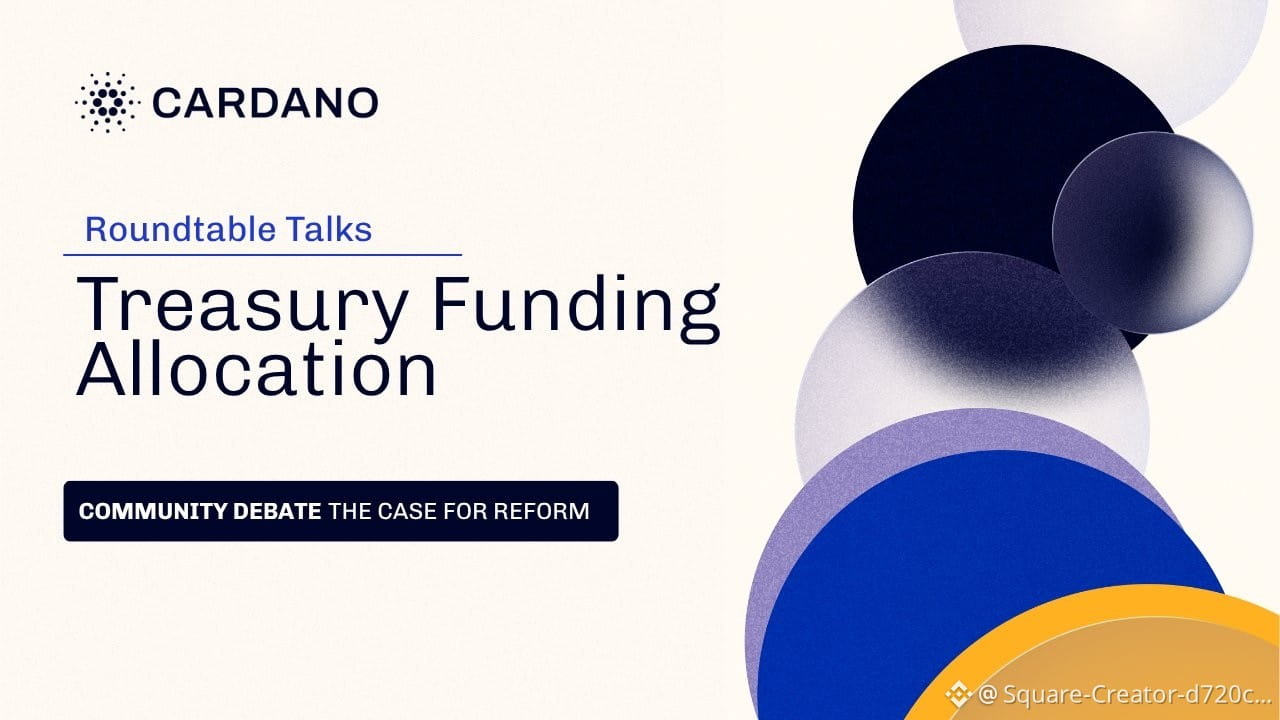 CARDANO

Roundtable Talks

Treasury Funding Allocation

COMMUNITY DEBATE THE CASE FOR REFORM

@ Square-Creator-d720c...